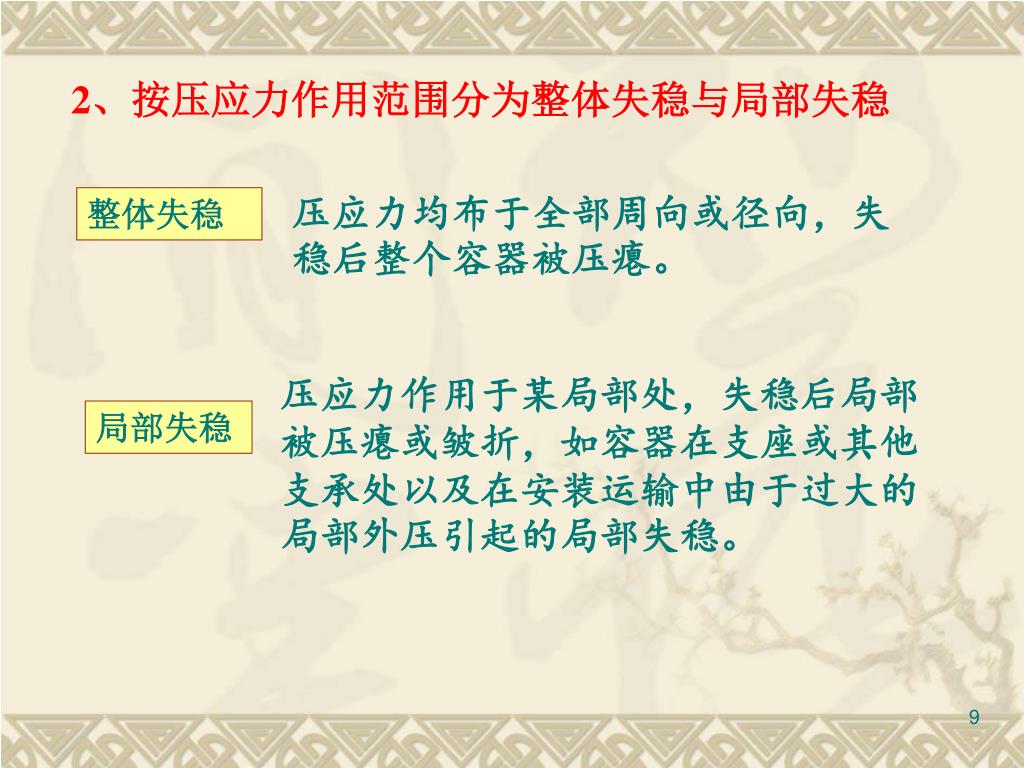 2、按压应力作用范围分为整体失稳与局部失稳

整体失稳

压应力均布于全部周向或径向，失稳后整个容器被压瘪。

局部失稳

压应力作用于某局部处，失稳后局部被压瘪或皱折，如容器在支座或其他支承处以及在安装运输中由于过大的局部外压引起的局部失稳。

9